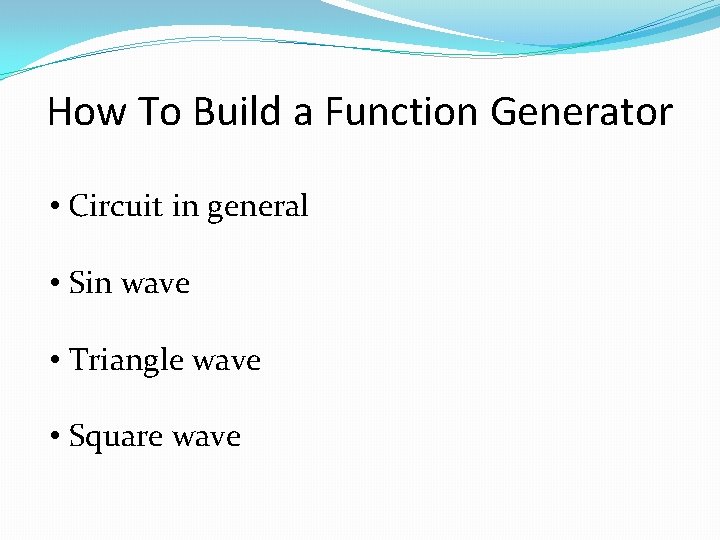 How To Build a Function Generator

• Circuit in general

• Sin wave

• Triangle wave

• Square wave